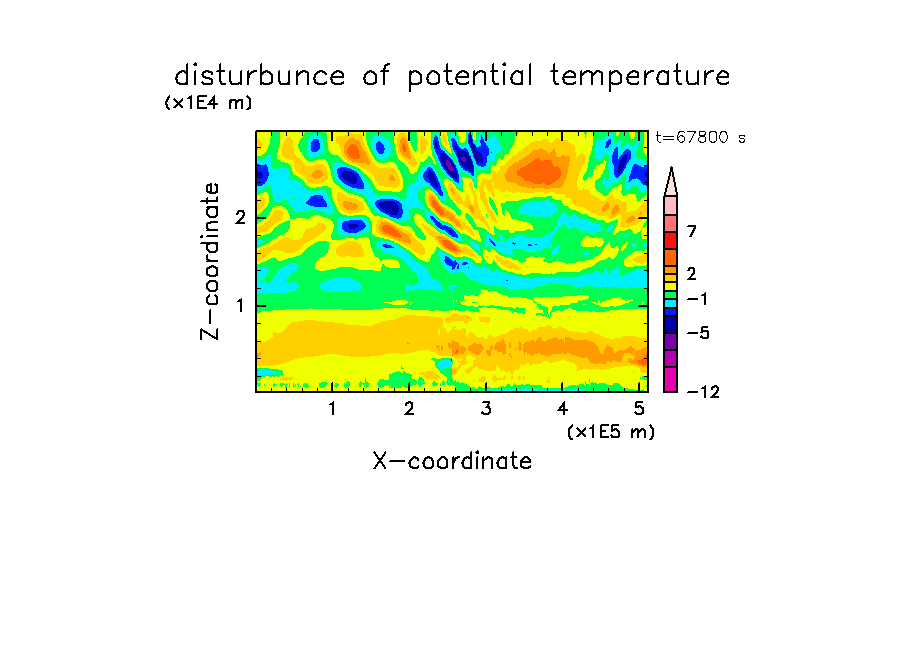 disturbunce of potential temperature

(x1E4 m)

t=67800 s

Z-coordinate

2

1

7

2

−1

−5

−12

1 2 3 4 5

(x1E5 m)

X-coordinate